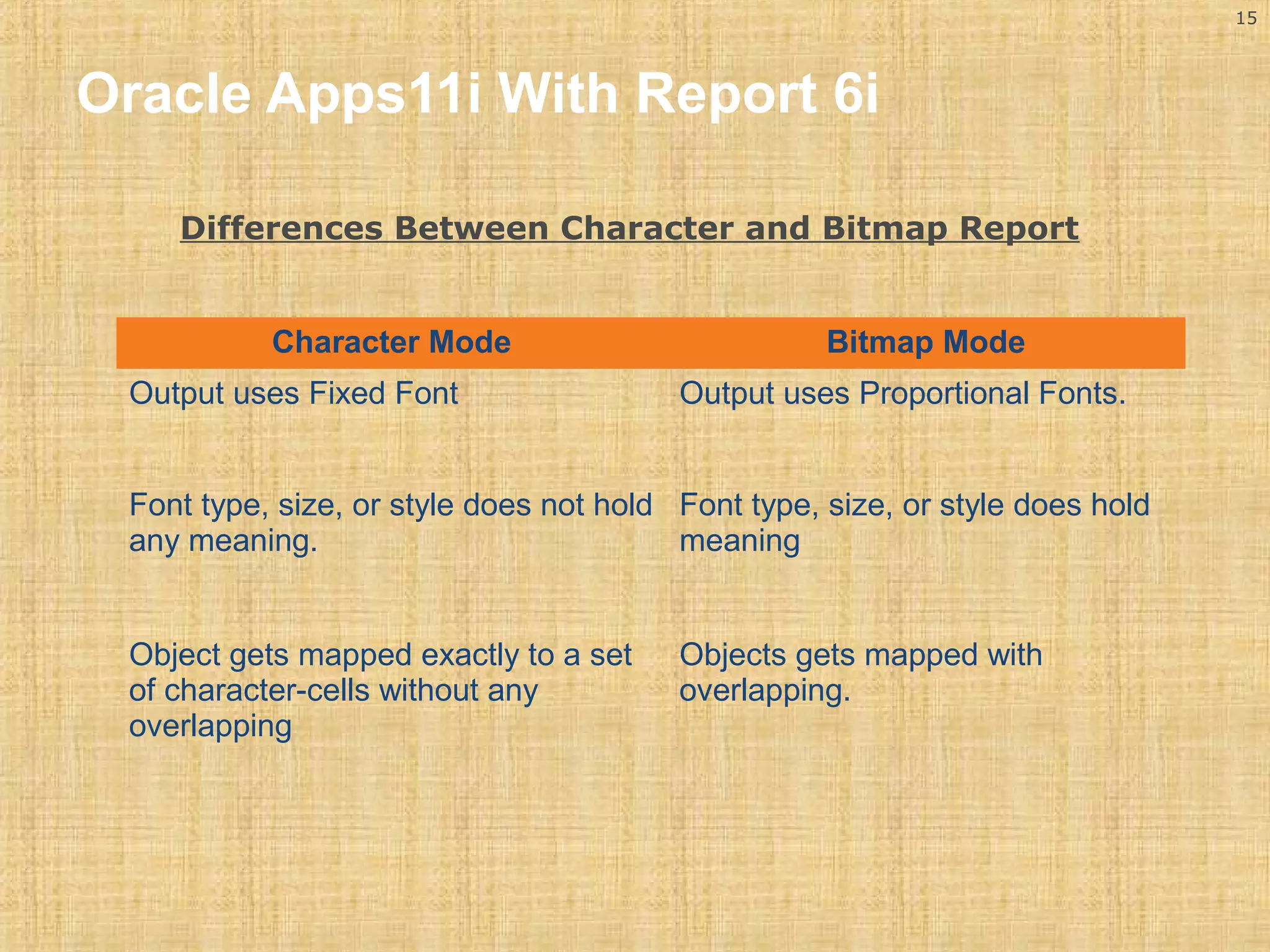 15

Oracle Apps11i With Report 6i

Differences Between Character and Bitmap Report

| Character Mode | Bitmap Mode |
|---|---|
| Output uses Fixed Font | Output uses Proportional Fonts. |
| Font type, size, or style does not hold any meaning. | Font type, size, or style does hold meaning |
| Object gets mapped exactly to a set of character-cells without any overlapping | Objects gets mapped with overlapping. |